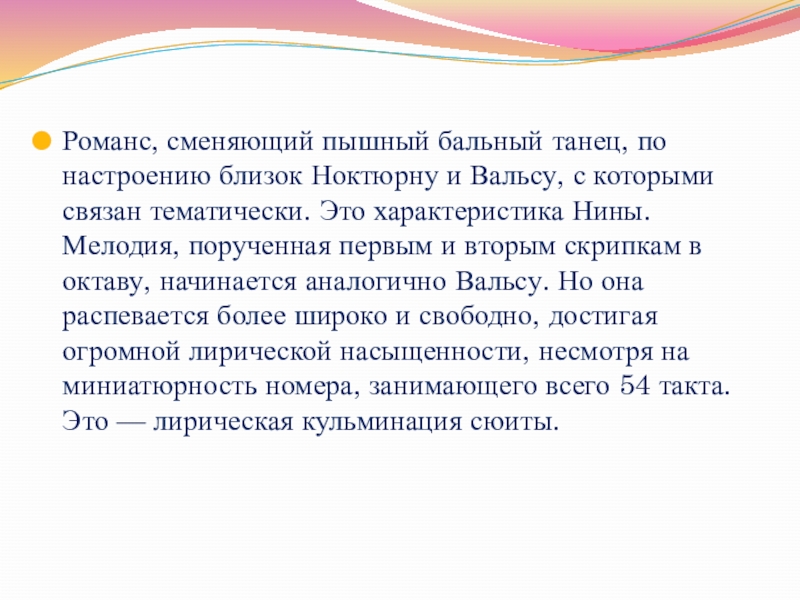 Романс, сменяющий пышный бальный танец, по настроению близок Ноктюрну и Вальсу, с которыми связан тематически. Это характеристика Нины. Мелодия, порученная первым и вторым скрипкам в октаву, начинается аналогично Вальсу. Но она распевается более широко и свободно, достигая огромной лирической насыщенности, несмотря на миниатюрность номера, занимающего всего 54 такта. Это — лирическая кульминация сюиты.